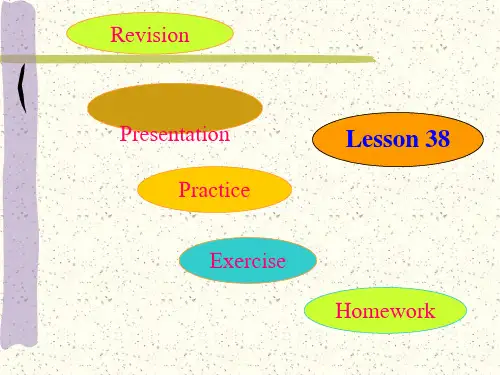 Revision

Presentation

Lesson 38

Practice

Exercise

Homework